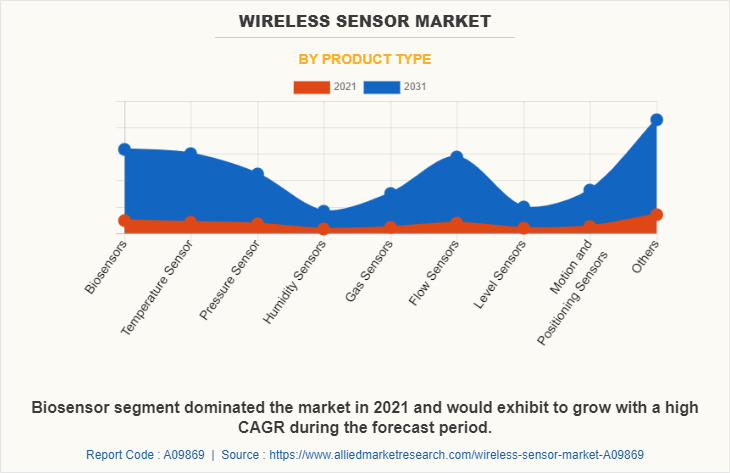 WIRELESS SENSOR MARKET

BY PRODUCT TYPE

2021 2031

Biosensors
Temperature Sensor
Pressure Sensor
Humidity Sensors
Gas Sensors
Flow Sensors
Level Sensors
Motion and Positioning Sensors
Others

Biosensor segment dominated the market in 2021 and would exhibit to grow with a high CAGR during the forecast period.

Report Code : A09869 | Source : https://www.alliedmarketresearch.com/wireless-sensor-market-A09869